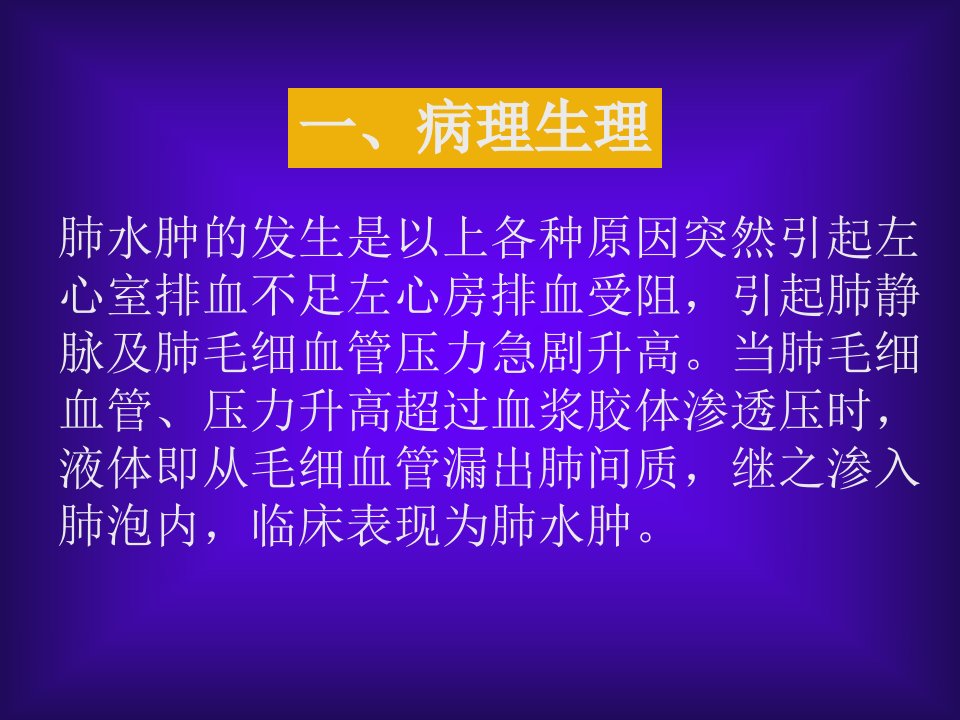 一、病理生理

肺水肿的发生是以上各种原因突然引起左心室排血不足左心房排血受阻，引起肺静脉及肺毛细血管压力急剧升高。当肺毛细血管、压力升高超过血浆胶体渗透压时，液体即从毛细血管漏出肺间质，继之渗入肺泡内，临床表现为肺水肿。